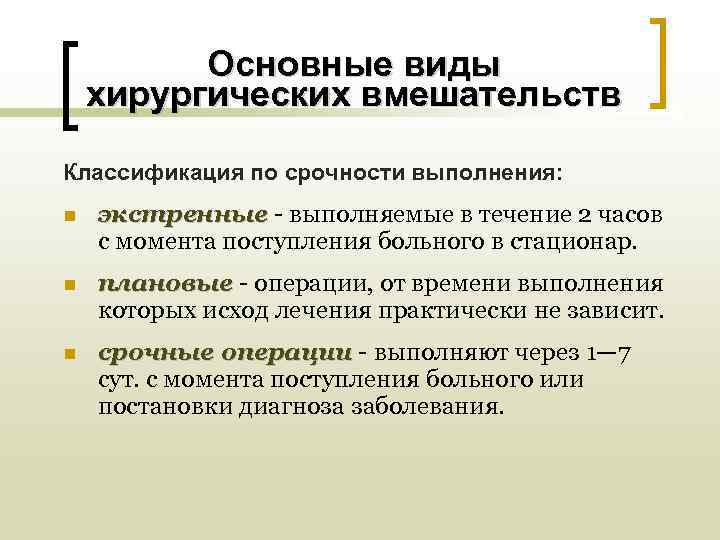 Основные виды хирургических вмешательств

Классификация по срочности выполнения:

экстренные - выполняемые в течение 2 часов с момента поступления больного в стационар.

плановые - операции, от времени выполнения которых исход лечения практически не зависит.

срочные операции - выполняют через 1—7 сут. с момента поступления больного или постановки диагноза заболевания.